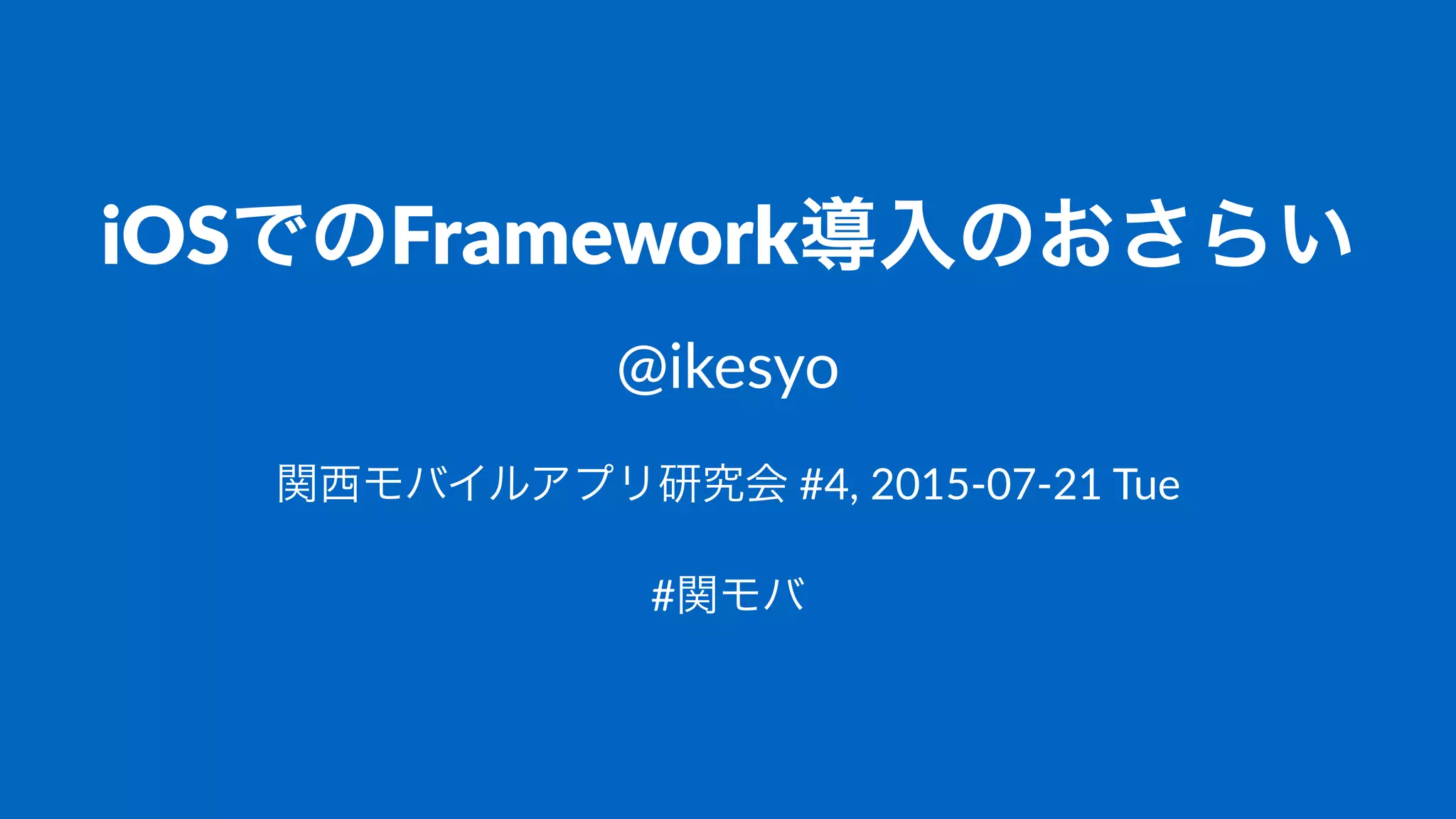 iOSでのFramework導入のおさらい

@ikesyo

関西モバイルアプリ研究会 #4, 2015-07-21 Tue

#関モバ